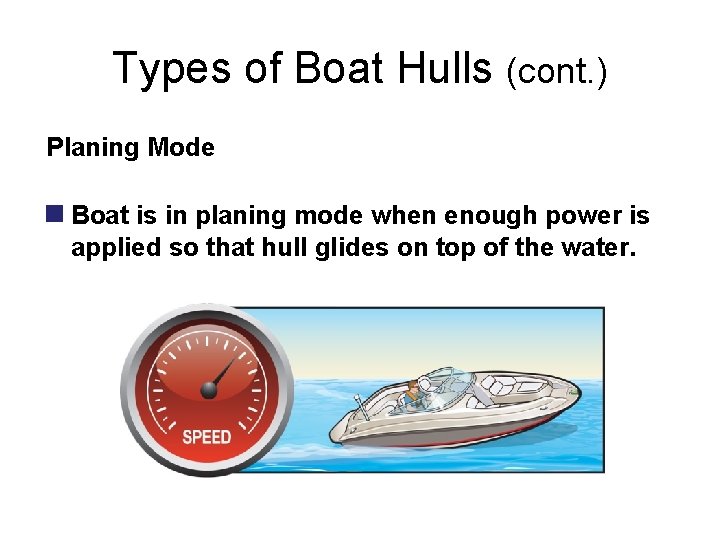 Types of Boat Hulls (cont.)

Planing Mode

Boat is in planing mode when enough power is applied so that hull glides on top of the water.

SPEED